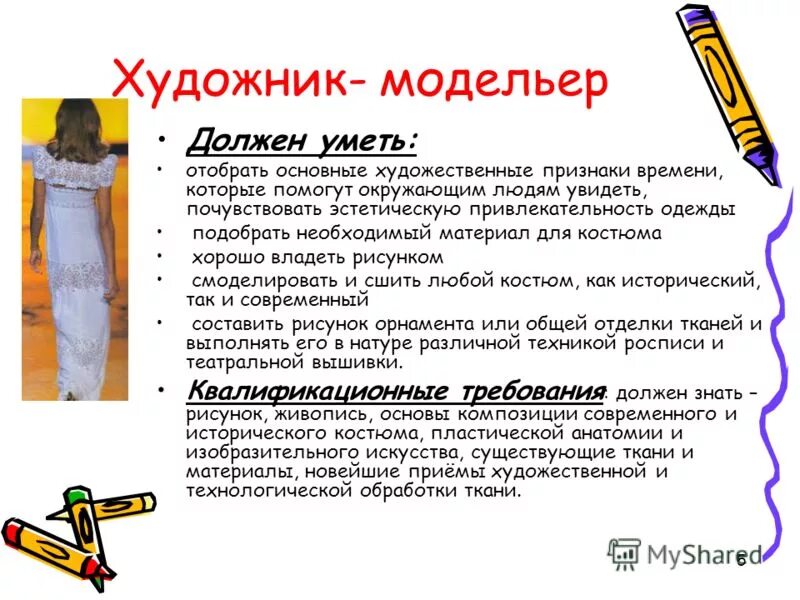 Художник- модельер

• Должен уметь:

• отобрать основные художественные признаки времени, которые помогут окружающим людям увидеть, почувствовать эстетическую привлекательность одежды

• подобрать необходимый материал для костюма

• хорошо владеть рисунком

• смоделировать и сшить любой костюм, как исторический, так и современный

• составить рисунок орнамента или общей отделки тканей и выполнять его в натуре различной техникой росписи и театральной вышивки.

• Квалификационные требования: должен знать – рисунок, живопись, основы композиции современного и исторического костюма, пластической анатомии и изобразительного искусства, существующие ткани и материалы, новейшие приёмы художественной и технологической обработки ткани.

MyShared

6